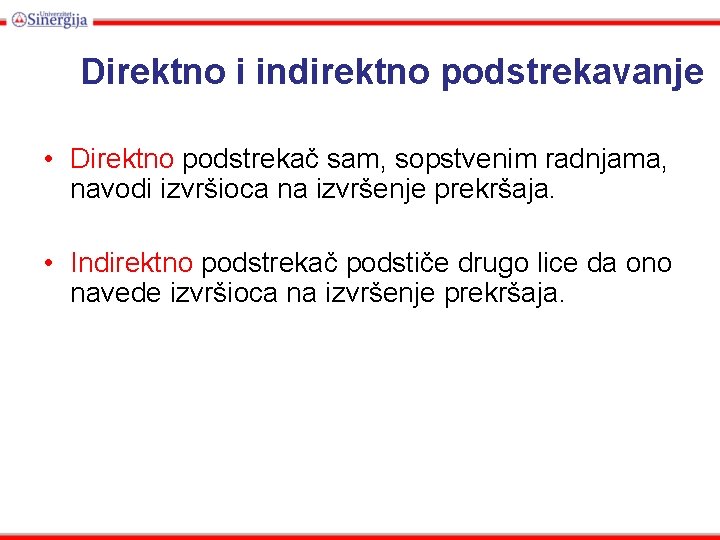 Univerzitet Sinergija

Direktno i indirektno podstrekavanje

• Direktno podstrekač sam, sopstvenim radnjama, navodi izvršioca na izvršenje prekršaja.

• Indirektno podstrekač podstiče drugo lice da ono navede izvršioca na izvršenje prekršaja.